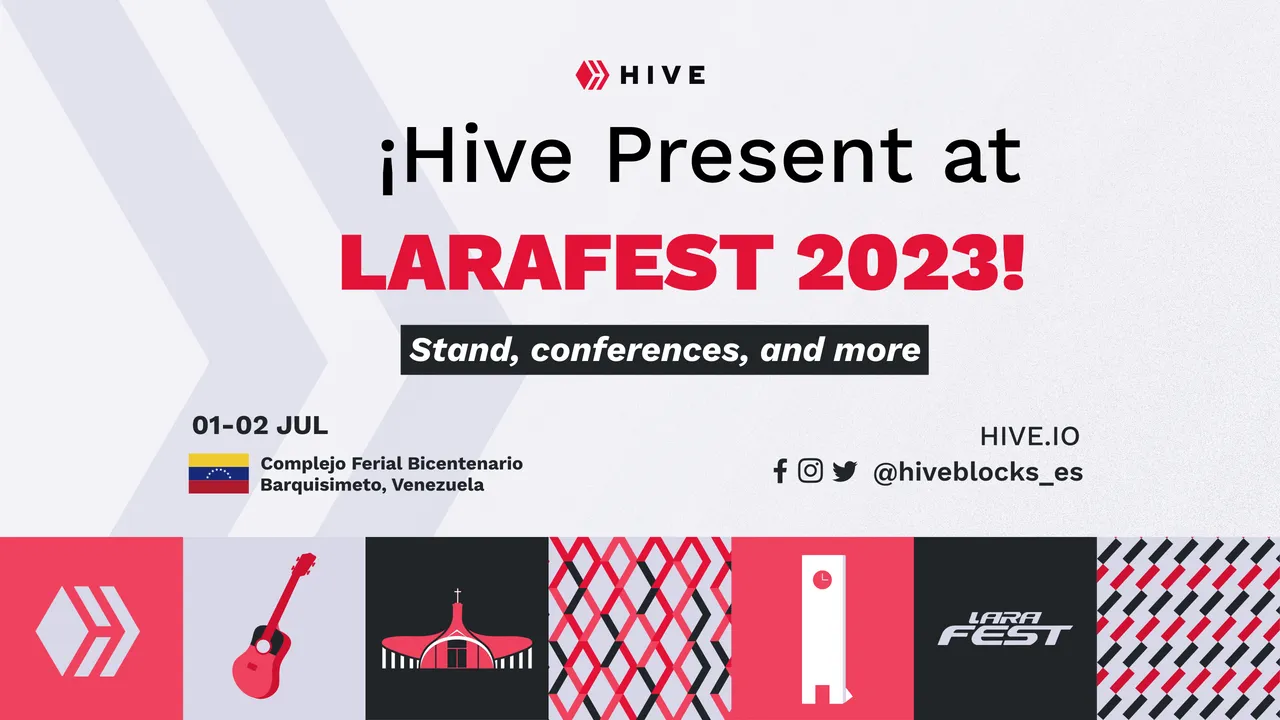 HIVE

¡Hive Present at

LARAFEST 2023!

Stand, conferences, and more

01-02 JUL

Complejo Ferial Bicentenario
Barquisimeto, Venezuela

HIVE.IO

@hiveblocks_es

LARA
FEST